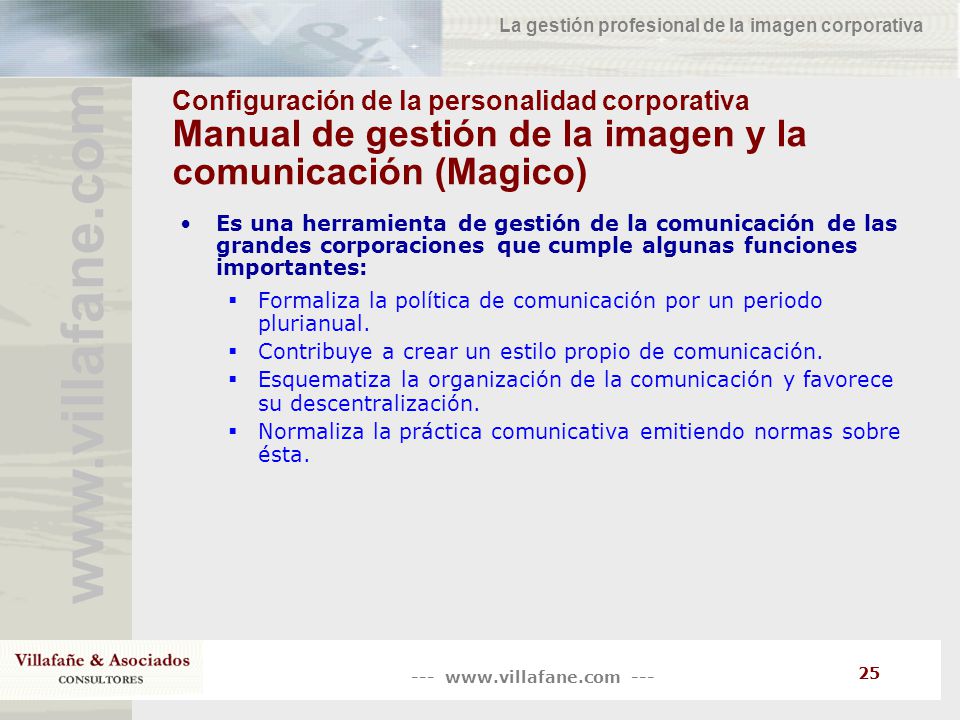 La gestión profesional de la imagen corporativa

www.villafane.com

Configuración de la personalidad corporativa
Manual de gestión de la imagen y la comunicación (Magico)

• Es una herramienta de gestión de la comunicación de las grandes corporaciones que cumple algunas funciones importantes:

▪ Formaliza la política de comunicación por un periodo plurianual.
▪ Contribuye a crear un estilo propio de comunicación.
▪ Esquematiza la organización de la comunicación y favorece su descentralización.
▪ Normaliza la práctica comunicativa emitiendo normas sobre ésta.

Villafañe & Asociados
CONSULTORES

--- www.villafane.com ---

25